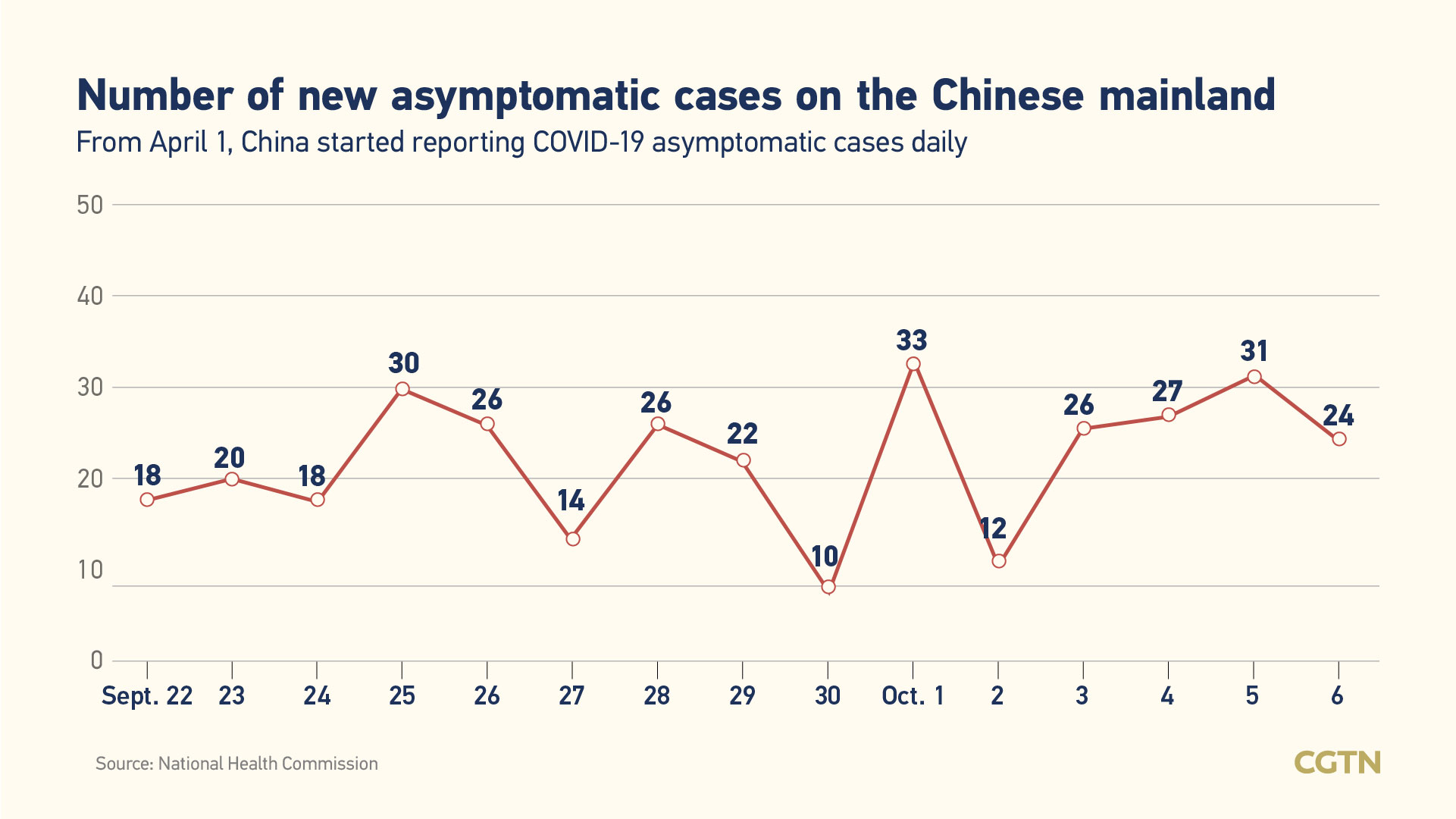 Number of new asymptomatic cases on the Chinese mainland
From April 1, China started reporting COVID-19 asymptomatic cases daily

50
40
30
20
10
0

18
20
18
30
26
14
26
22
10
33
12
26
27
31
24

Sept. 22
23
24
25
26
27
28
29
30
Oct. 1
2
3
4
5
6

Source: National Health Commission

CGTN